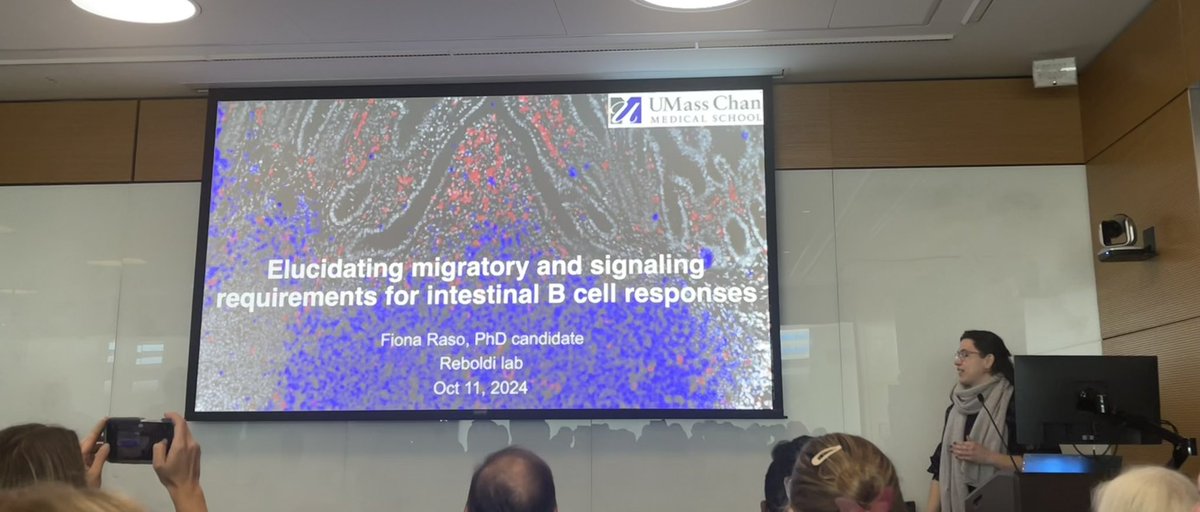 UMass Chan
MEDICAL SCHOOL

Elucidating migratory and signaling requirements for intestinal B cell responses

Fiona Raso, PhD candidate
Reboldi lab
Oct 11, 2024